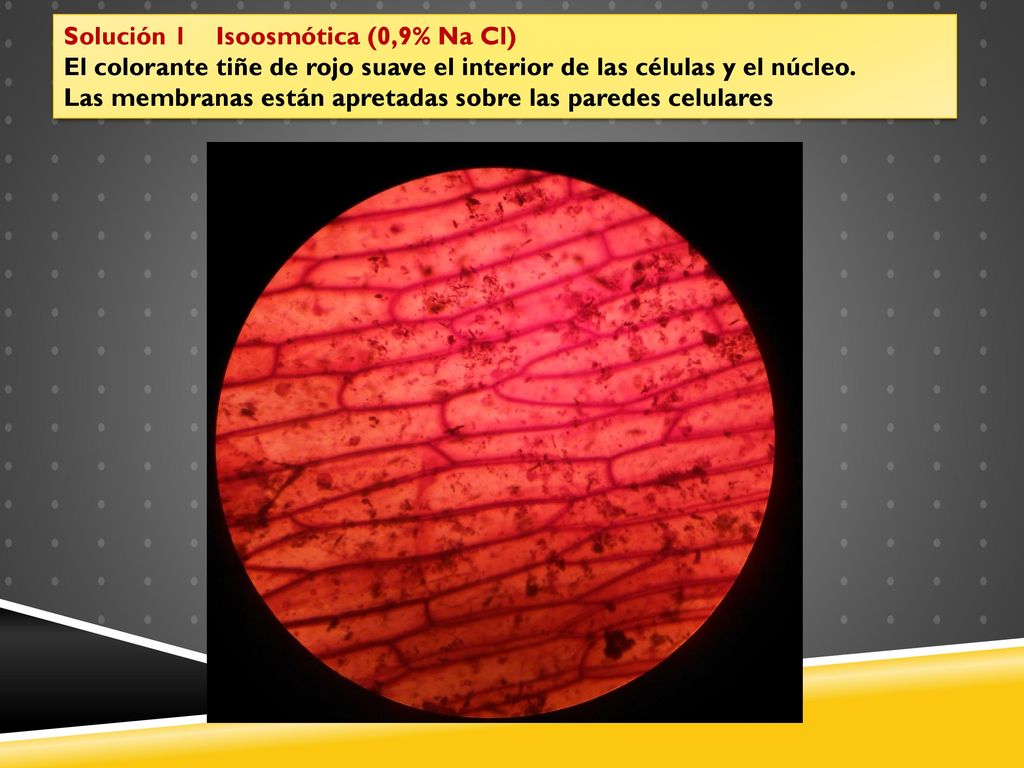 Solución 1 Isoosmótica (0,9% Na Cl)
El colorante tiñe de rojo suave el interior de las células y el núcleo.
Las membranas están apretadas sobre las paredes celulares